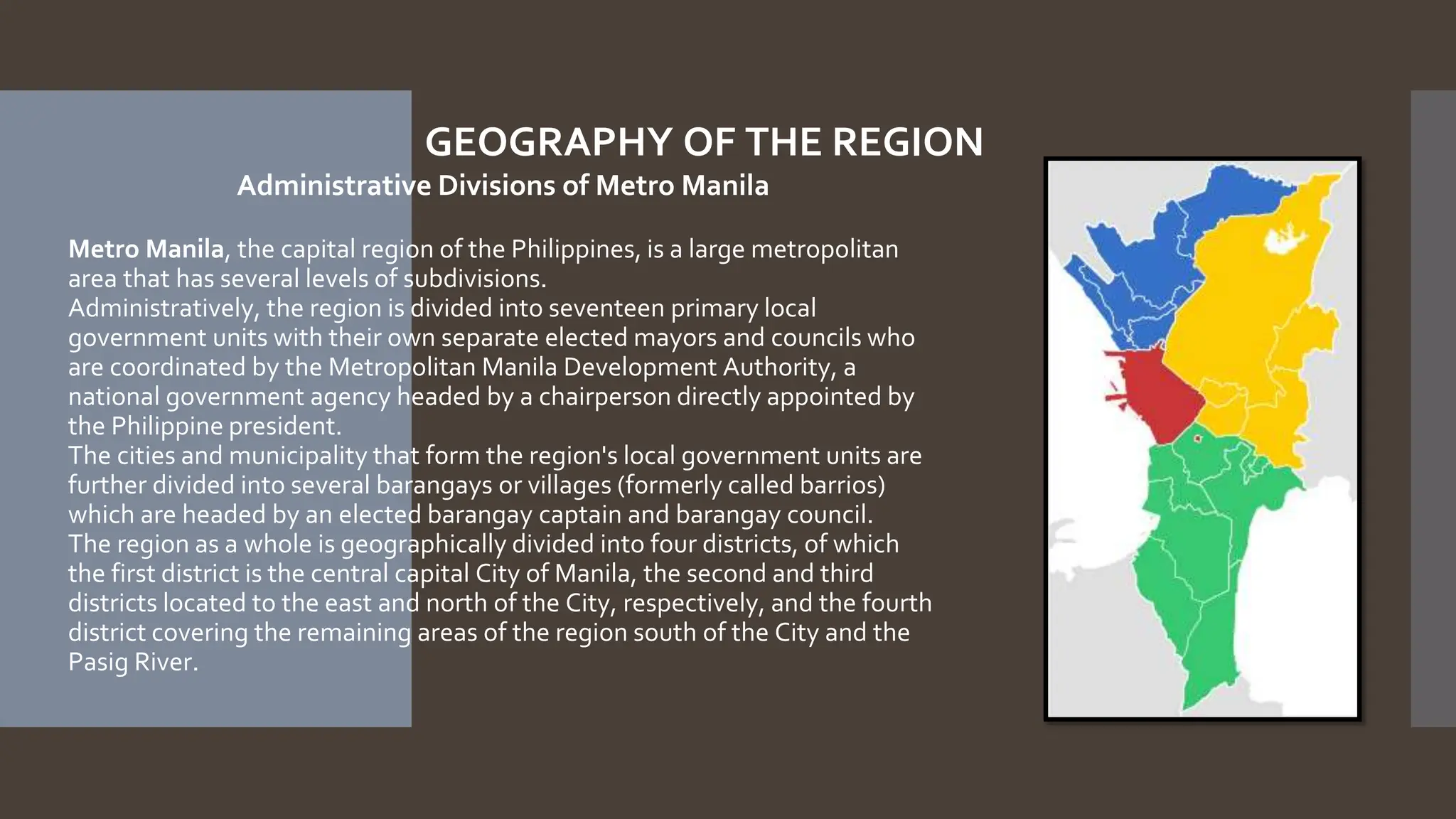 GEOGRAPHY OF THE REGION

Administrative Divisions of Metro Manila

Metro Manila, the capital region of the Philippines, is a large metropolitan area that has several levels of subdivisions.
Administratively, the region is divided into seventeen primary local government units with their own separate elected mayors and councils who are coordinated by the Metropolitan Manila Development Authority, a national government agency headed by a chairperson directly appointed by the Philippine president.
The cities and municipality that form the region's local government units are further divided into several barangays or villages (formerly called barrios) which are headed by an elected barangay captain and barangay council.
The region as a whole is geographically divided into four districts, of which the first district is the central capital City of Manila, the second and third districts located to the east and north of the City, respectively, and the fourth district covering the remaining areas of the region south of the City and the Pasig River.